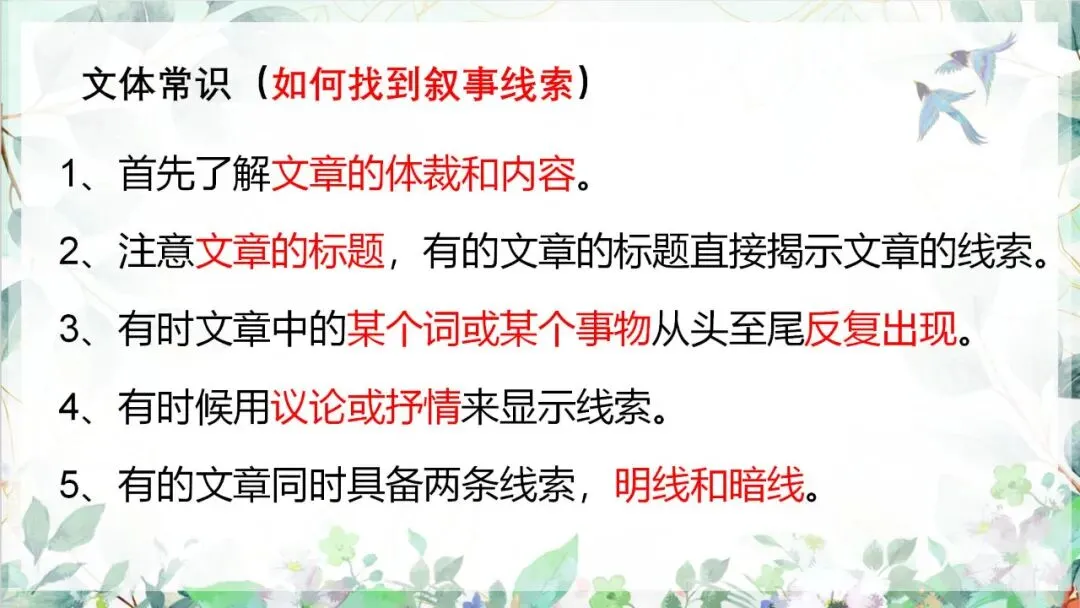 文体常识（如何找到叙事线索）

1、首先了解文章的体裁和内容。

2、注意文章的标题，有的文章的标题直接揭示文章的线索。

3、有时文章中的某个词或某个事物从头至尾反复出现。

4、有时候用议论或抒情来显示线索。

5、有的文章同时具备两条线索，明线和暗线。